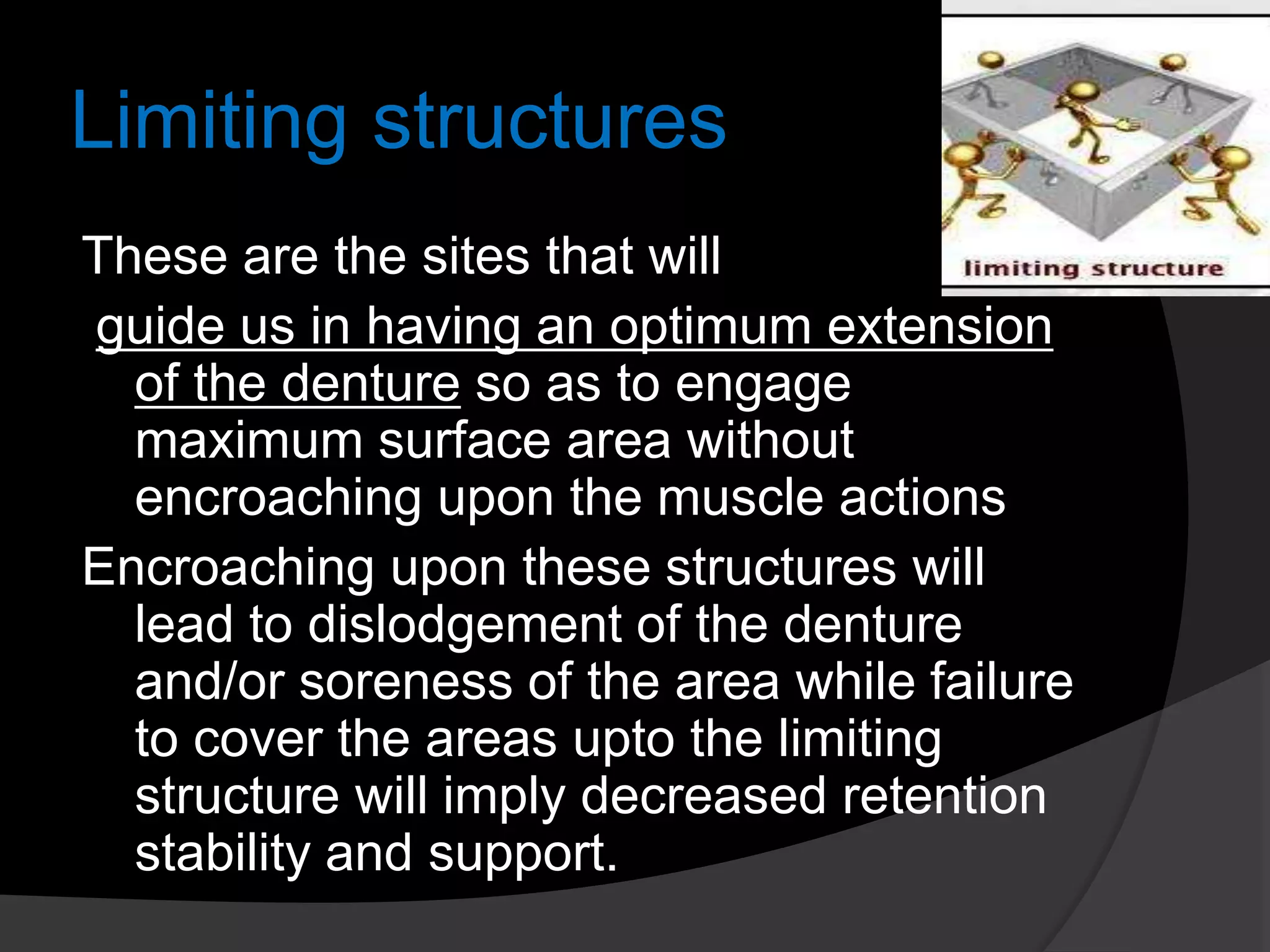 Limiting structures

limiting structure

These are the sites that will guide us in having an optimum extension of the denture so as to engage maximum surface area without encroaching upon the muscle actions

Encroaching upon these structures will lead to dislodgement of the denture and/or soreness of the area while failure to cover the areas upto the limiting structure will imply decreased retention stability and support.